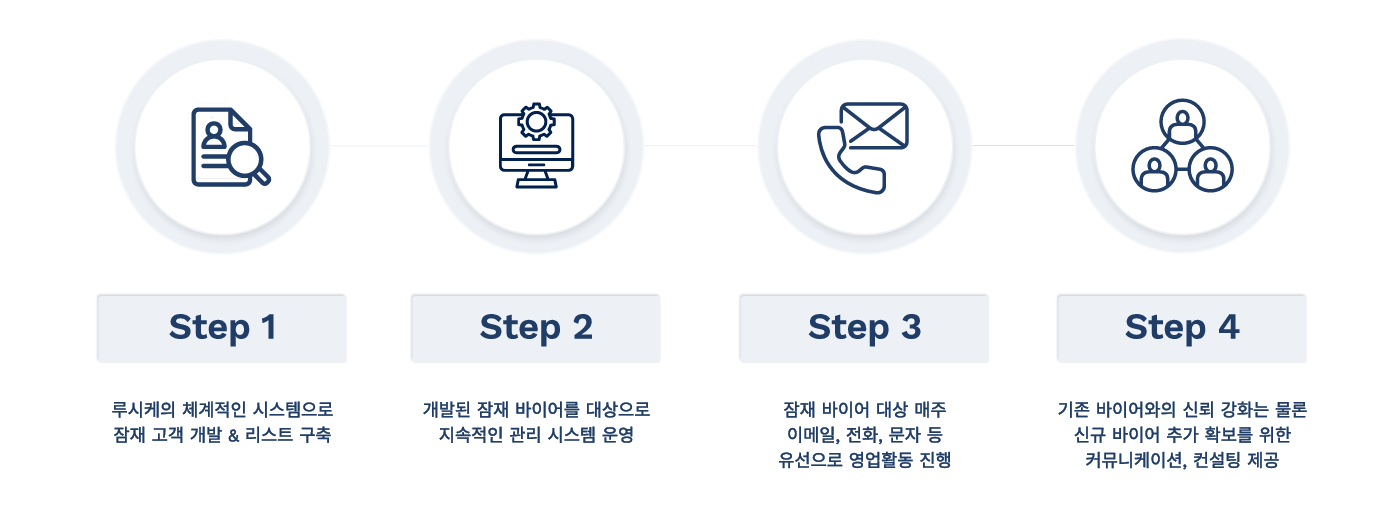 Step 1

루시케의 체계적인 시스템으로 잠재 고객 개발 & 리스트 구축

Step 2

개발된 잠재 바이어를 대상으로 지속적인 관리 시스템 운영

Step 3

잠재 바이어 대상 매주 이메일, 전화, 문자 등 유선으로 영업활동 진행

Step 4

기존 바이어와의 신뢰 강화는 물론 신규 바이어 추가 확보를 위한 커뮤니케이션, 컨설팅 제공